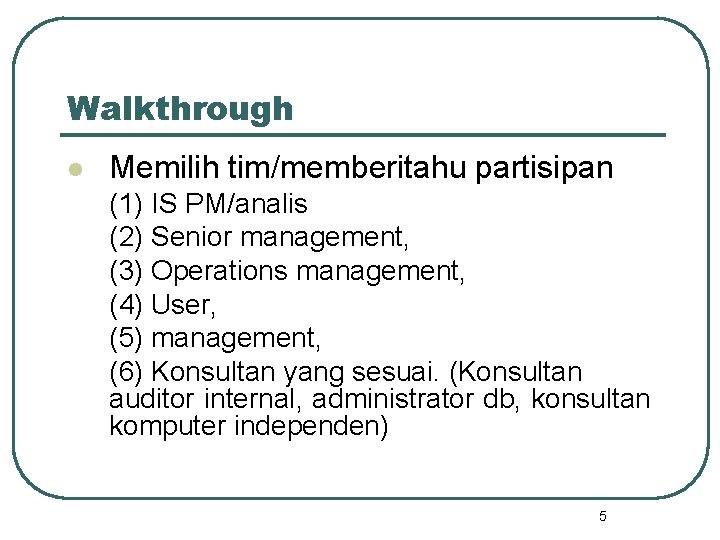 Walkthrough

Memilih tim/memberitahu partisipan
(1) IS PM/analis
(2) Senior management,
(3) Operations management,
(4) User,
(5) management,
(6) Konsultan yang sesuai. (Konsultan auditor internal, administrator db, konsultan komputer independen)

5